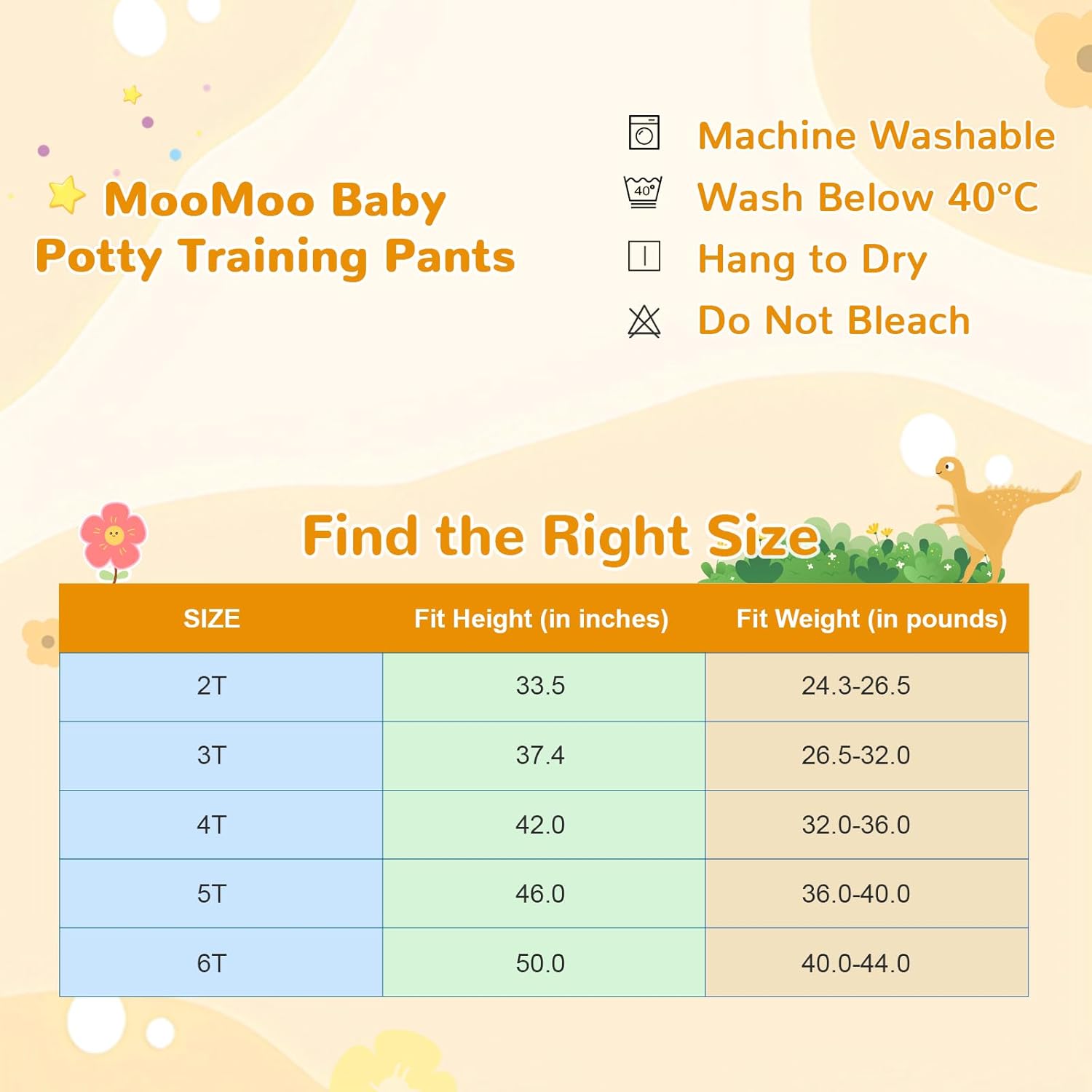 MooMoo Baby
Potty Training Pants

Machine Washable
40°
Wash Below 40°C
Hang to Dry
Do Not Bleach

Find the Right Size

| SIZE | Fit Height (in inches) | Fit Weight (in pounds) |
|---|---|---|
| 2T | 33.5 | 24.3-26.5 |
| 3T | 37.4 | 26.5-32.0 |
| 4T | 42.0 | 32.0-36.0 |
| 5T | 46.0 | 36.0-40.0 |
| 6T | 50.0 | 40.0-44.0 |